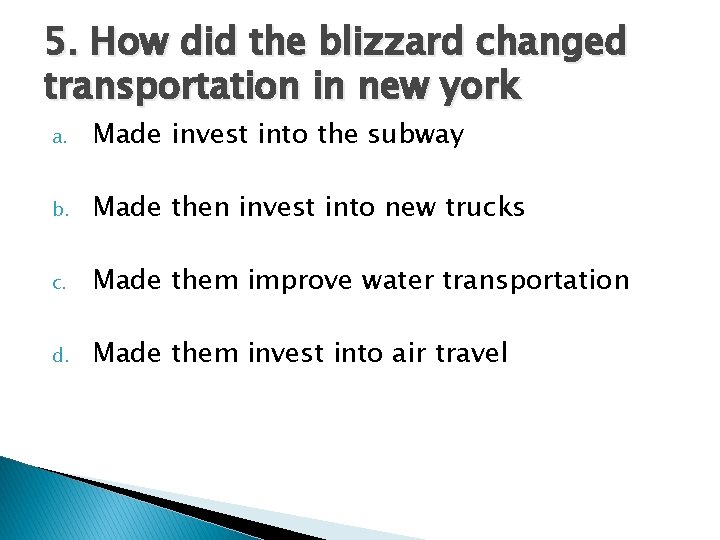 5. How did the blizzard changed transportation in new york

a. Made invest into the subway

b. Made then invest into new trucks

c. Made them improve water transportation

d. Made them invest into air travel